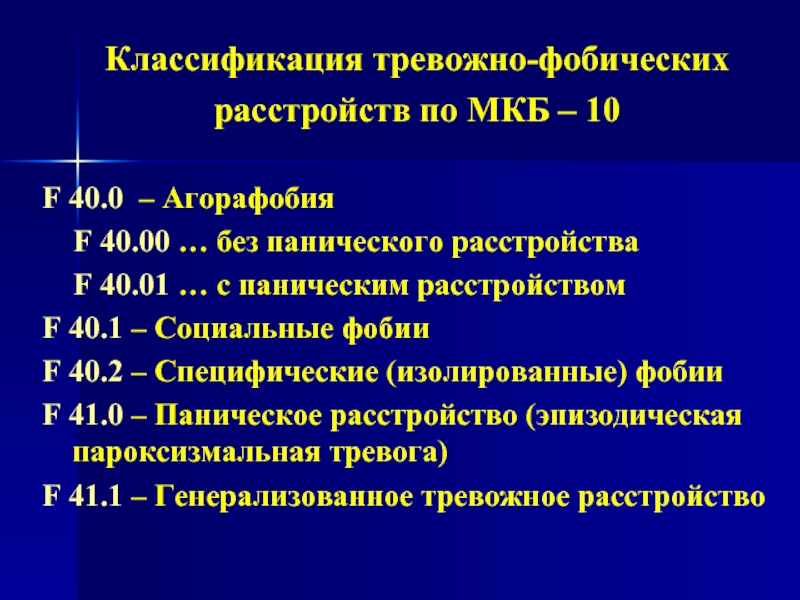 Классификация тревожно-фобических расстройств по МКБ – 10

F 40.0 – Агорафобия

F 40.00 … без панического расстройства

F 40.01 … с паническим расстройством

F 40.1 – Социальные фобии

F 40.2 – Специфические (изолированные) фобии

F 41.0 – Паническое расстройство (эпизодическая пароксизмальная тревога)

F 41.1 – Генерализованное тревожное расстройство